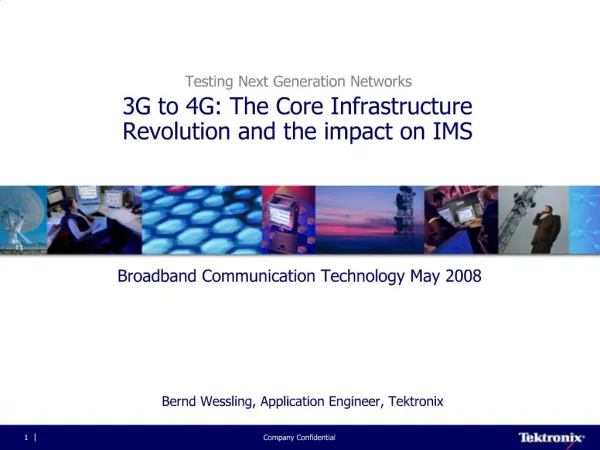 Testing Next Generation Networks

3G to 4G: The Core Infrastructure Revolution and the impact on IMS

Broadband Communication Technology May 2008

Bernd Wessling, Application Engineer, Tektronix

1 | Company Confidential Tektronix